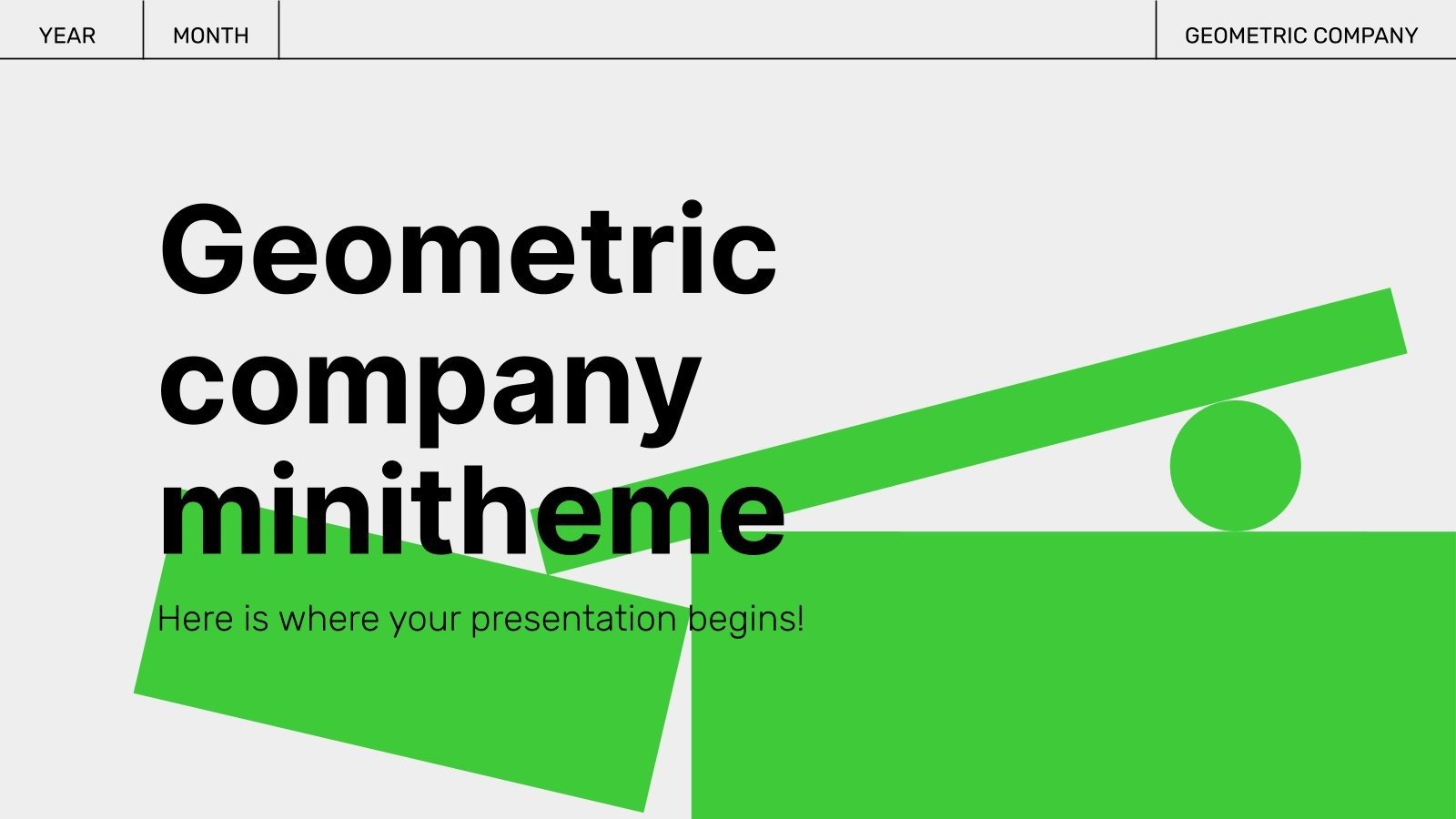 YEAR MONTH GEOMETRIC COMPANY

Geometric company minitheme

Here is where your presentation begins!